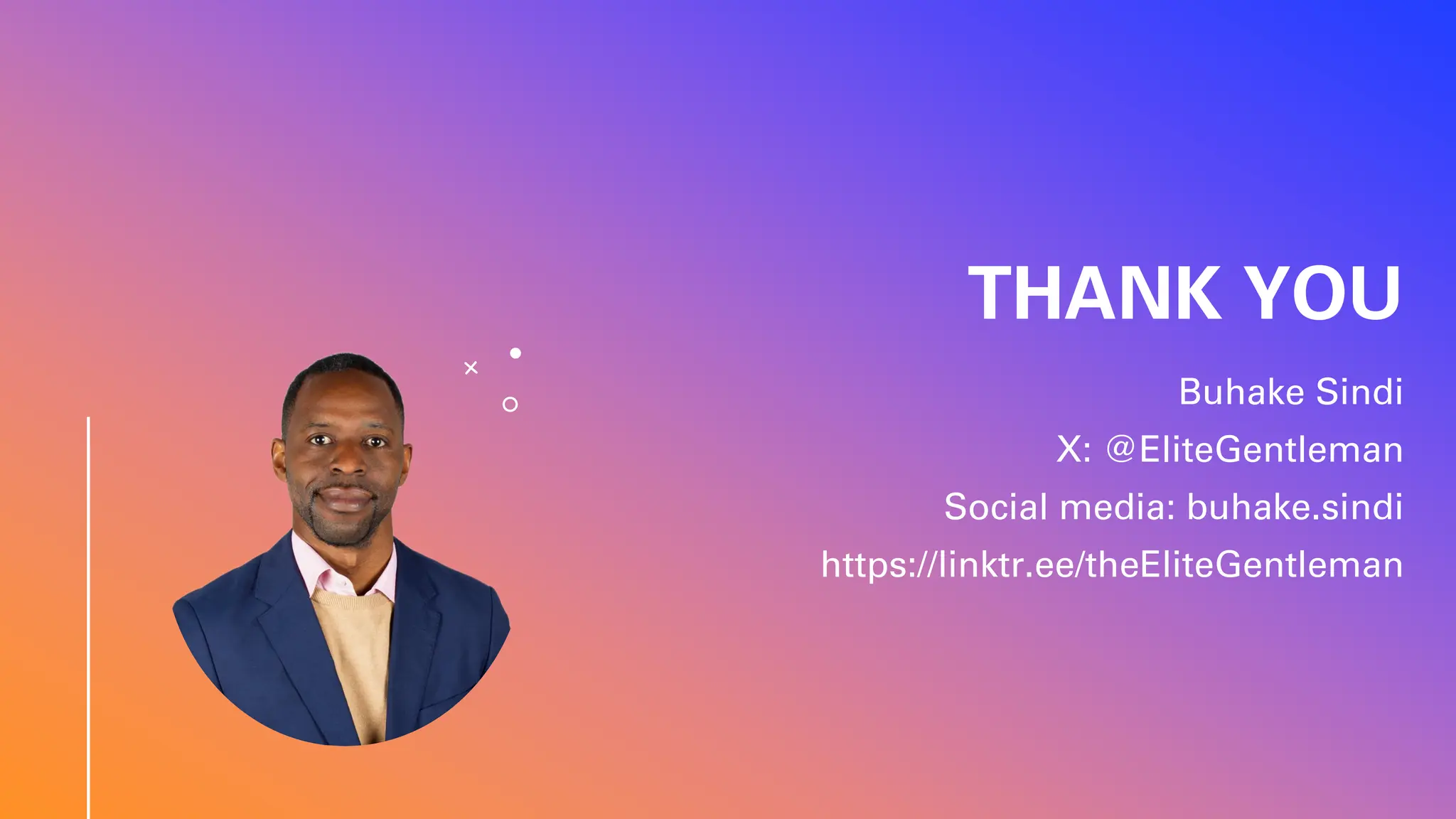 THANK YOU

Buhake Sindi

X: @EliteGentleman

Social media: buhake.sindi

https://linktr.ee/theEliteGentleman